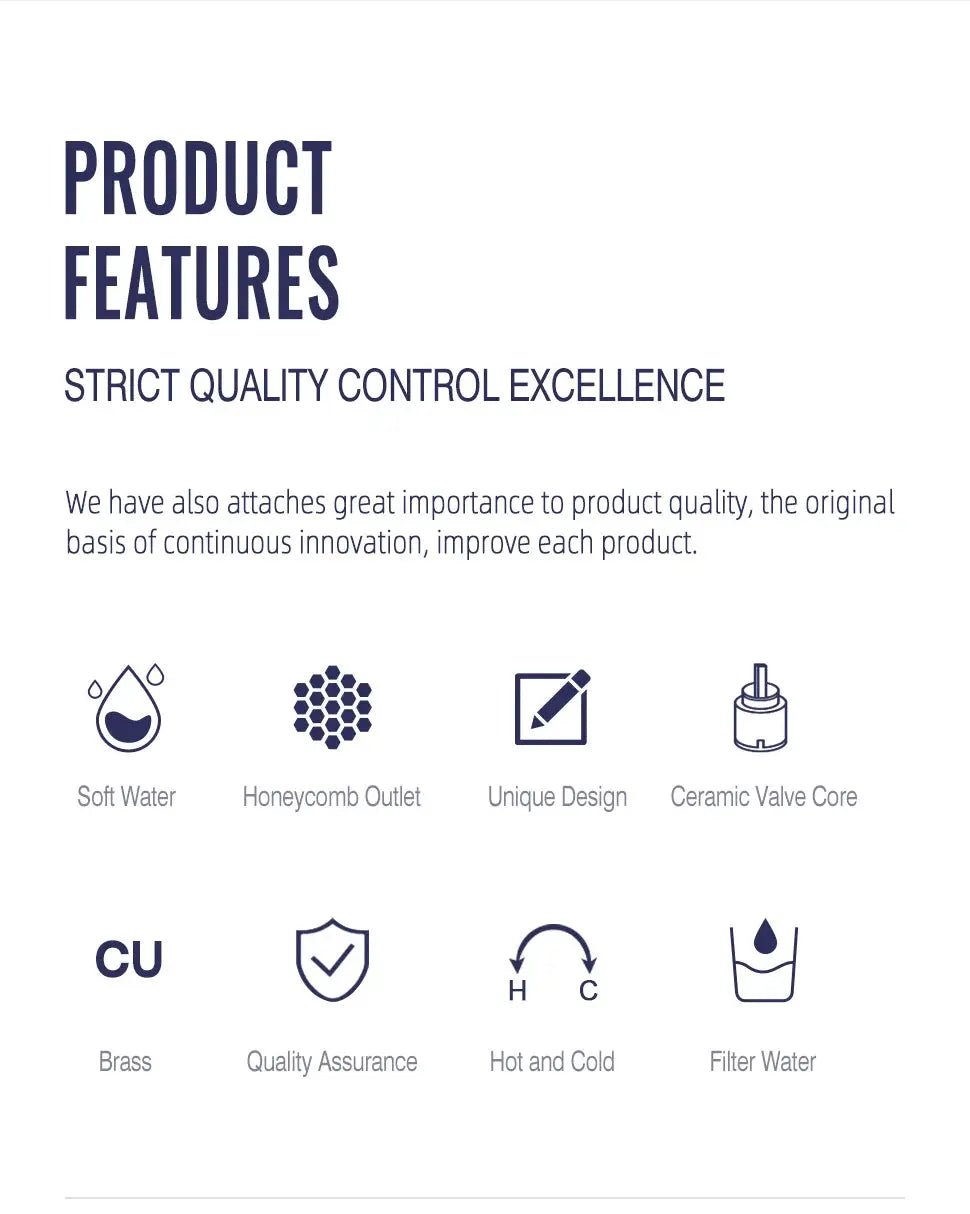 PRODUCT FEATURES

STRICT QUALITY CONTROL EXCELLENCE

We have also attaches great importance to product quality, the original basis of continuous innovation, improve each product.

Soft Water

Honeycomb Outlet

Unique Design

Ceramic Valve Core

CU

Brass

Quality Assurance

H C

Hot and Cold

Filter Water